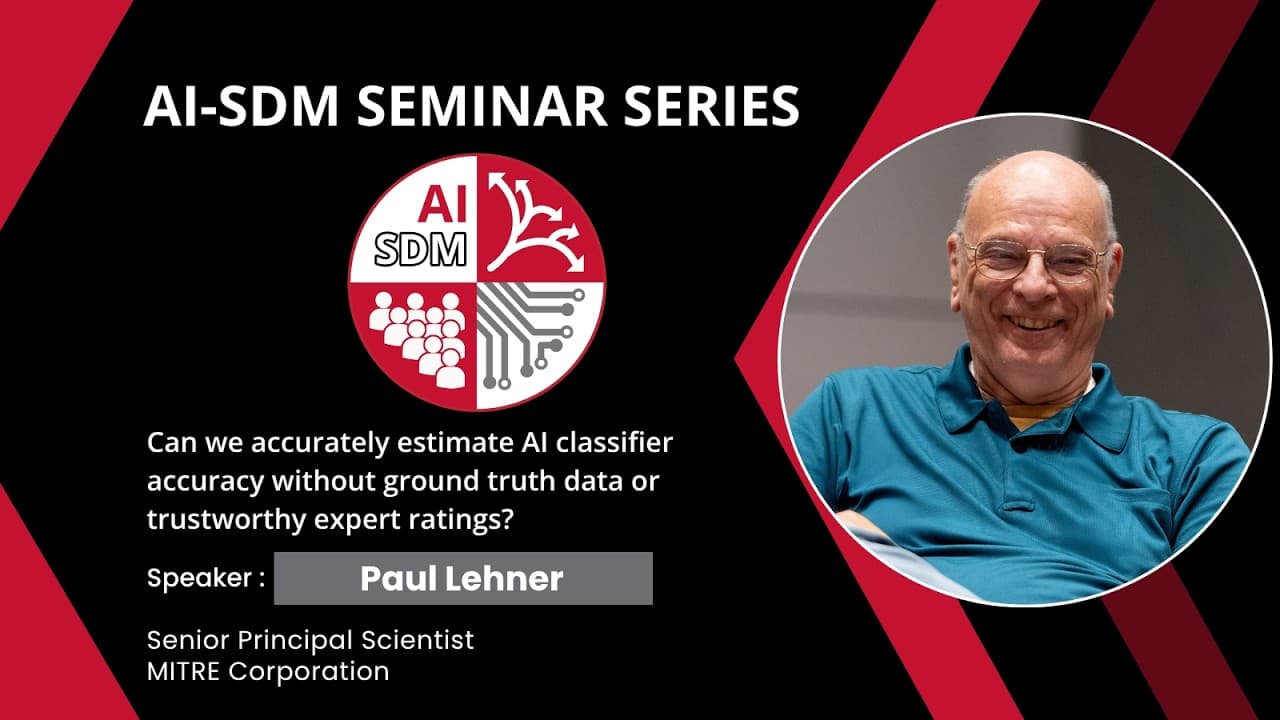 AI-SDM SEMINAR SERIES

AI
SDM

Can we accurately estimate AI classifier accuracy without ground truth data or trustworthy expert ratings?

Speaker : Paul Lehner

Senior Principal Scientist
MITRE Corporation